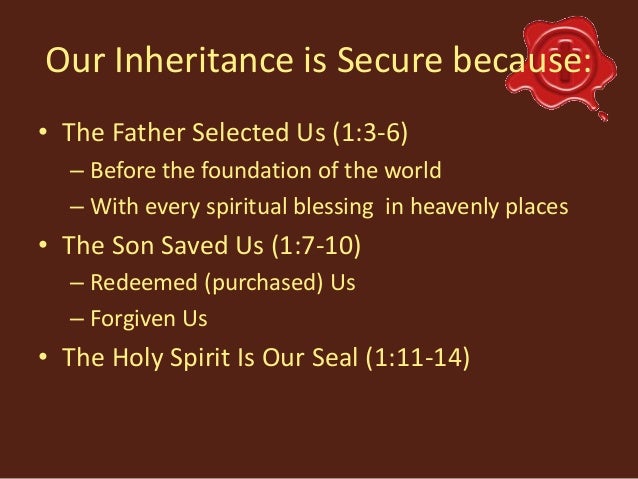 Our Inheritance is Secure because:

• The Father Selected Us (1:3-6)
– Before the foundation of the world
– With every spiritual blessing in heavenly places
• The Son Saved Us (1:7-10)
– Redeemed (purchased) Us
– Forgiven Us
• The Holy Spirit Is Our Seal (1:11-14)